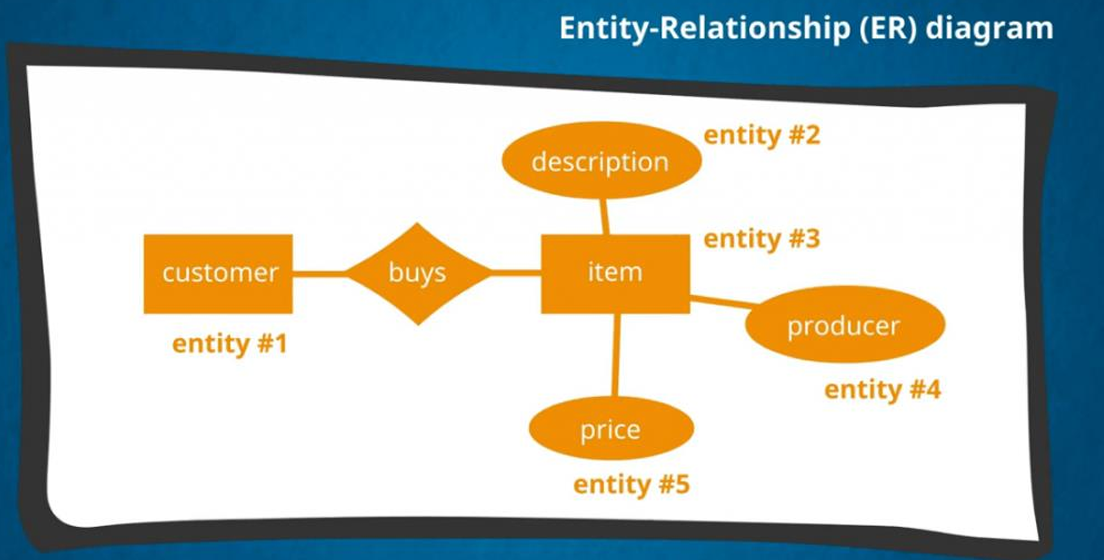 Entity-Relationship (ER) diagram

description
entity #2

customer
buys
item
entity #3

entity #1

producer
entity #4

price
entity #5